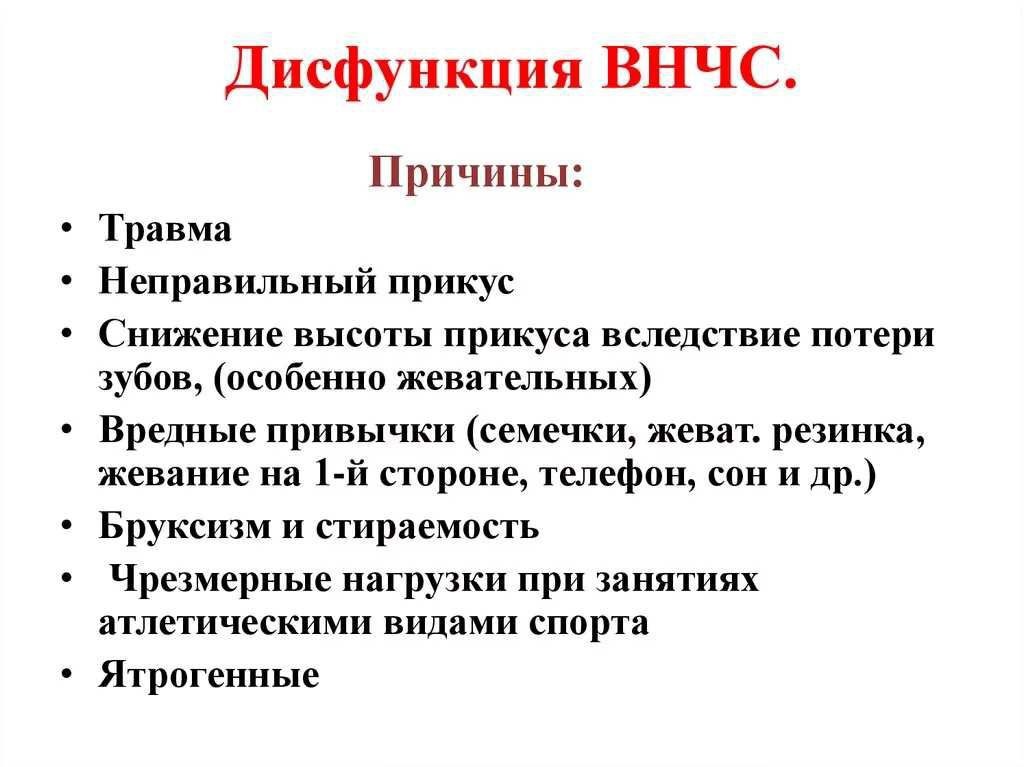 Дисфункция ВНЧС.

Причины:

• Травма
• Неправильный прикус
• Снижение высоты прикуса вследствие потери зубов, (особенно жевательных)
• Вредные привычки (семечки, жеват. резинка, жевание на 1-й стороне, телефон, сон и др.)
• Бруксизм и стираемость
• Чрезмерные нагрузки при занятиях атлетическими видами спорта
• Ятрогенные